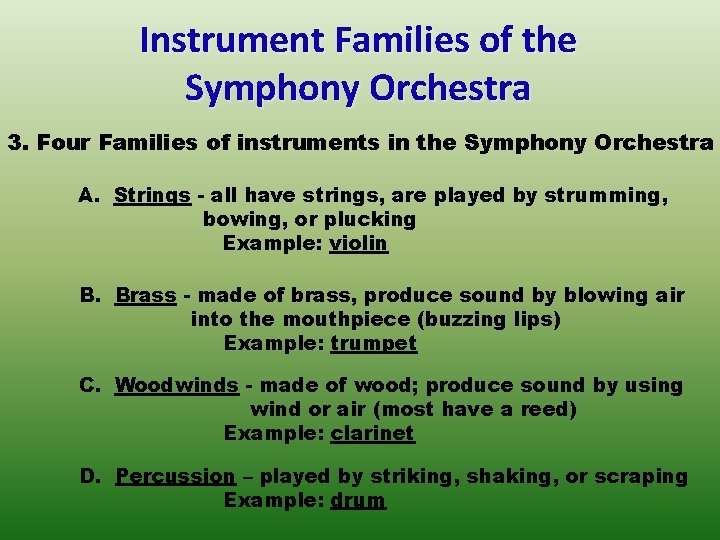 Instrument Families of the Symphony Orchestra

3. Four Families of instruments in the Symphony Orchestra

A. Strings - all have strings, are played by strumming, bowing, or plucking
Example: violin

B. Brass - made of brass, produce sound by blowing air into the mouthpiece (buzzing lips)
Example: trumpet

C. Woodwinds - made of wood; produce sound by using wind or air (most have a reed)
Example: clarinet

D. Percussion – played by striking, shaking, or scraping
Example: drum